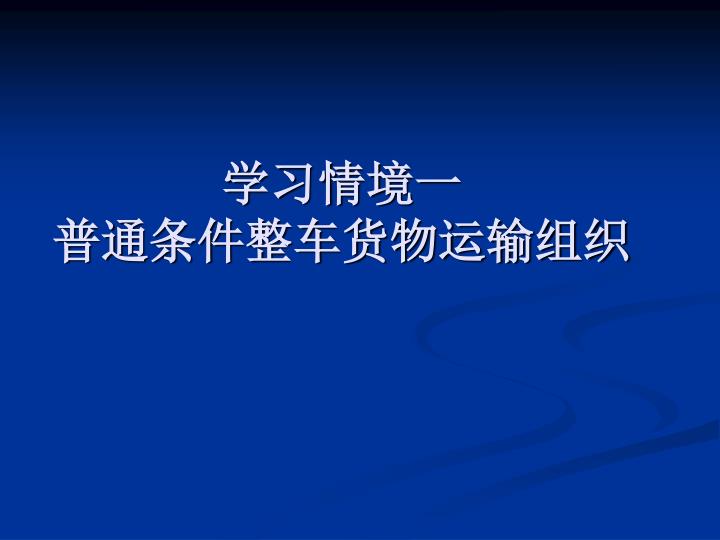 学习情境一
普通条件整车货物运输组织